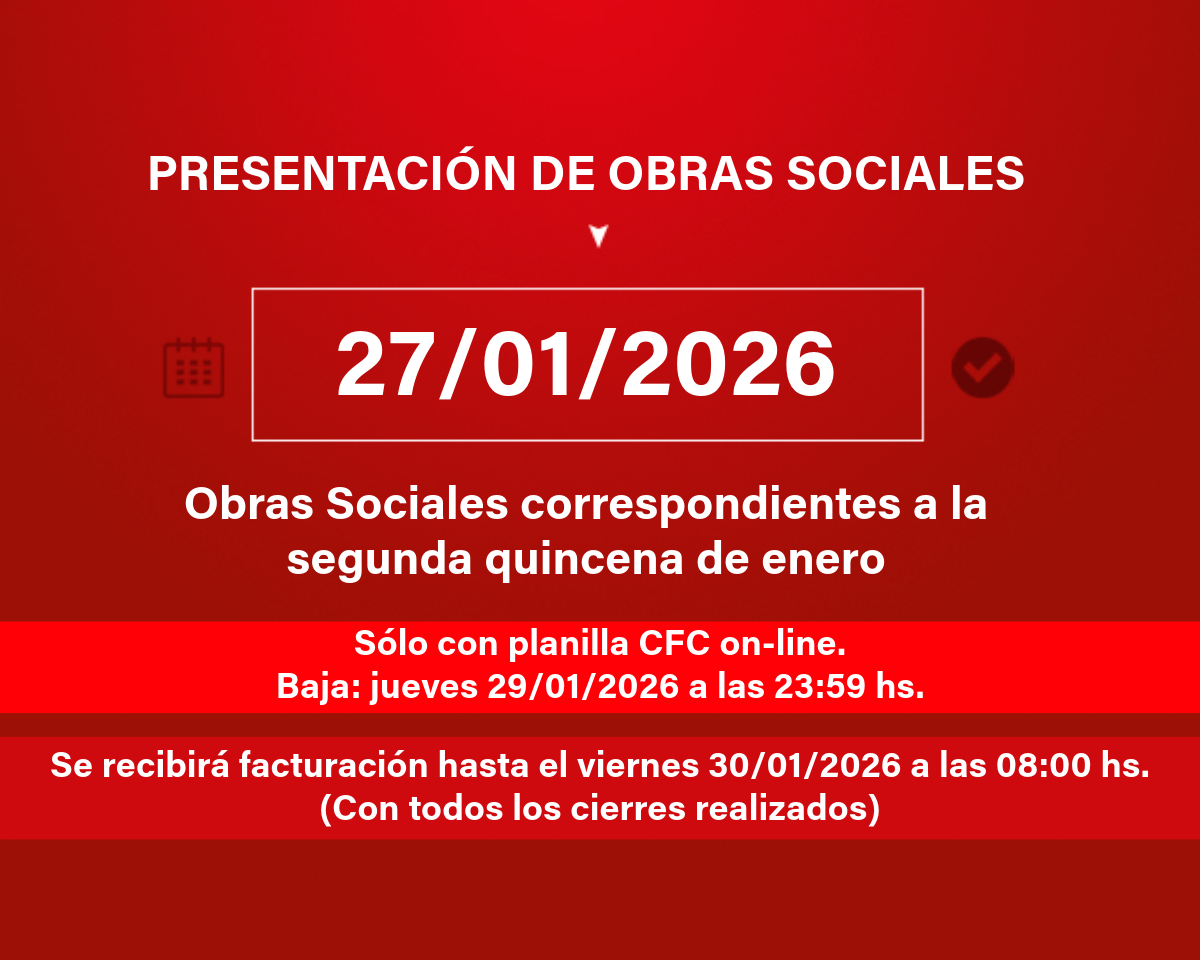 PRESENTACIÓN DE OBRAS SOCIALES

27/01/2026

Obras Sociales correspondientes a la segunda quincena de enero

Sólo con planilla CFC on-line.
Baja: jueves 29/01/2026 a las 23:59 hs.

Se recibirá facturación hasta el viernes 30/01/2026 a las 08:00 hs.
(Con todos los cierres realizados)